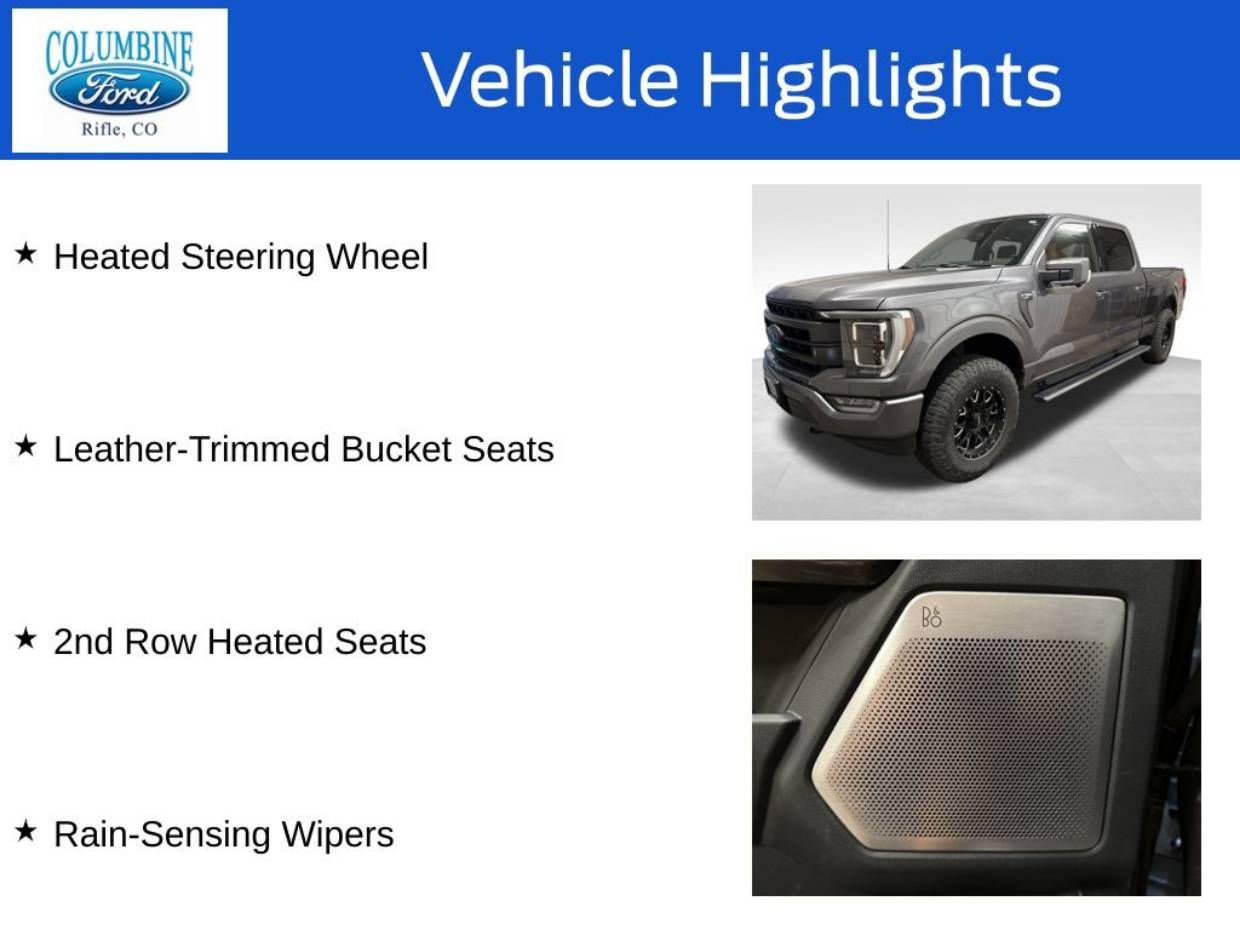 COLUMBINE
Ford
Rifle, CO

Vehicle Highlights

★ Heated Steering Wheel

★ Leather-Trimmed Bucket Seats

★ 2nd Row Heated Seats

★ Rain-Sensing Wipers

B&O